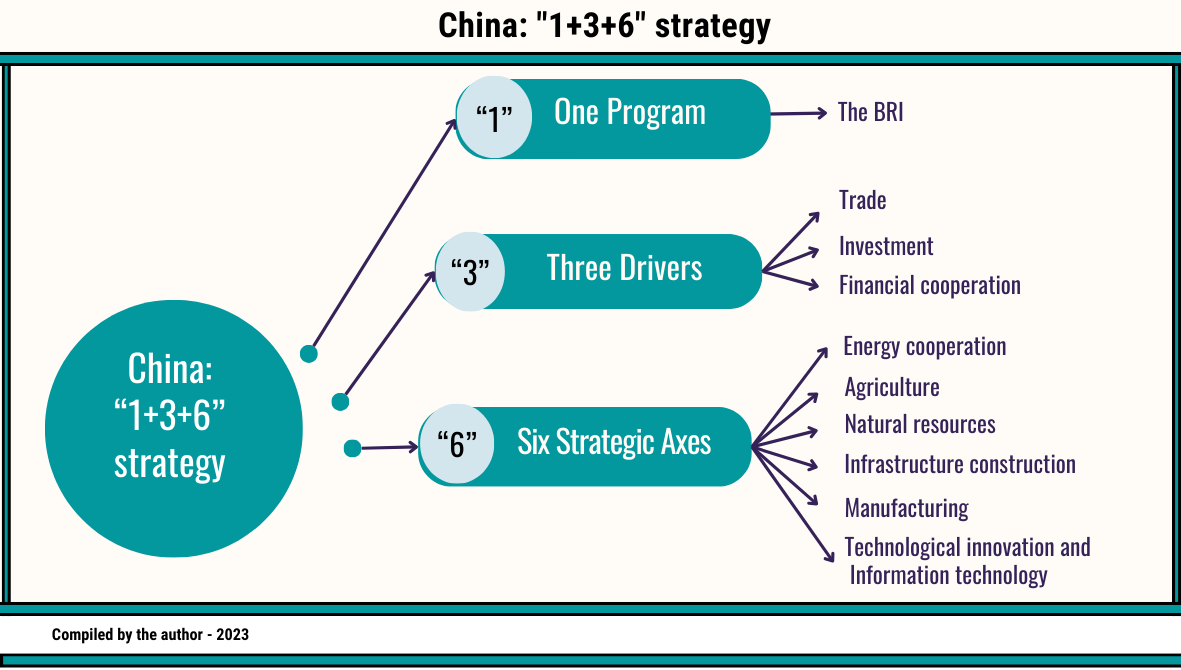 China: "1+3+6" strategy

China: “1+3+6” strategy

“1” One Program

The BRI

“3” Three Drivers

Trade

Investment

Financial cooperation

“6” Six Strategic Axes

Energy cooperation

Agriculture

Natural resources

Infrastructure construction

Manufacturing

Technological innovation and Information technology

Compiled by the author - 2023